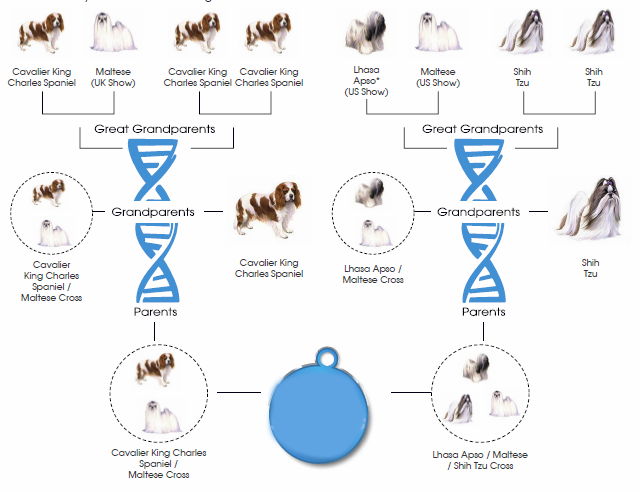 Cavalier King Charles Spaniel

Maltese (UK Show)

Cavalier King Charles Spaniel

Cavalier King Charles Spaniel

Lhasa Apso* (US Show)

Maltese (US Show)

Shih Tzu

Shih Tzu

Great Grandparents

Great Grandparents

Grandparents

Grandparents

Cavalier King Charles Spaniel / Maltese Cross

Cavalier King Charles Spaniel

Lhasa Apso / Maltese Cross

Shih Tzu

Parents

Parents

Cavalier King Charles Spaniel / Maltese Cross

Lhasa Apso / Maltese / Shih Tzu Cross